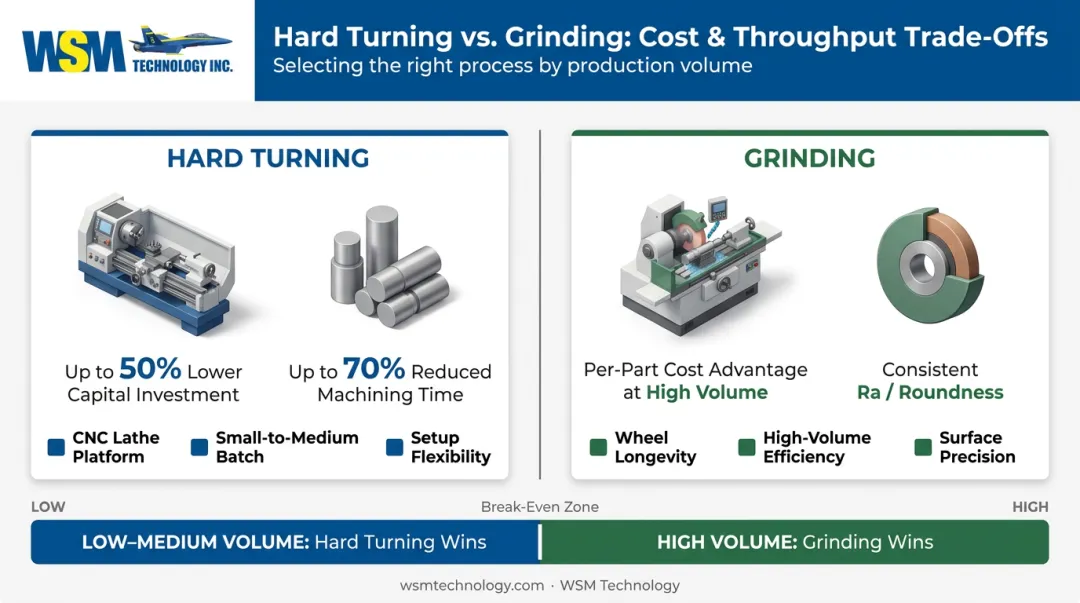 WSM TECHNOLOGY INC.

Hard Turning vs. Grinding: Cost & Throughput Trade-Offs
Selecting the right process by production volume

HARD TURNING

Up to 50% Lower Capital Investment

Up to 70% Reduced Machining Time

CNC Lathe Platform
Small-to-Medium Batch
Setup Flexibility

GRINDING

Per-Part Cost Advantage at High Volume

Consistent Ra / Roundness

Wheel Longevity
High-Volume Efficiency
Surface Precision

LOW
Break-Even Zone
HIGH

LOW–MEDIUM VOLUME: Hard Turning Wins
HIGH VOLUME: Grinding Wins

wsmtechnology.com · WSM Technology